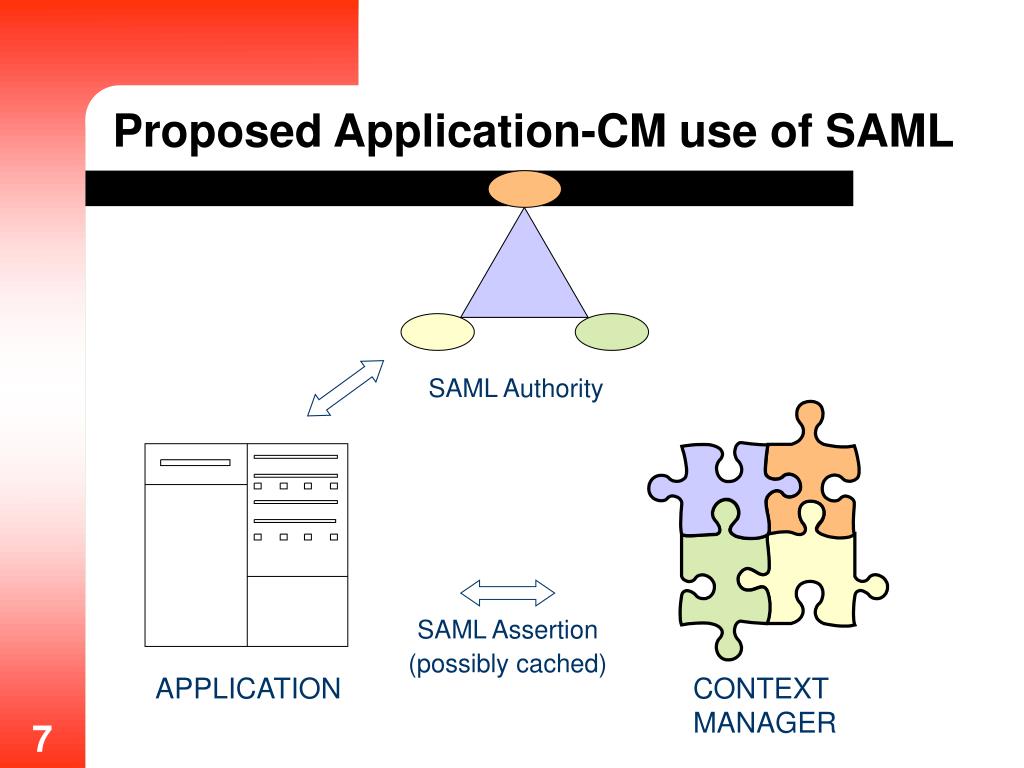 Proposed Application-CM use of SAML

SAML Authority

SAML Assertion
(possibly cached)

APPLICATION

CONTEXT
MANAGER

7